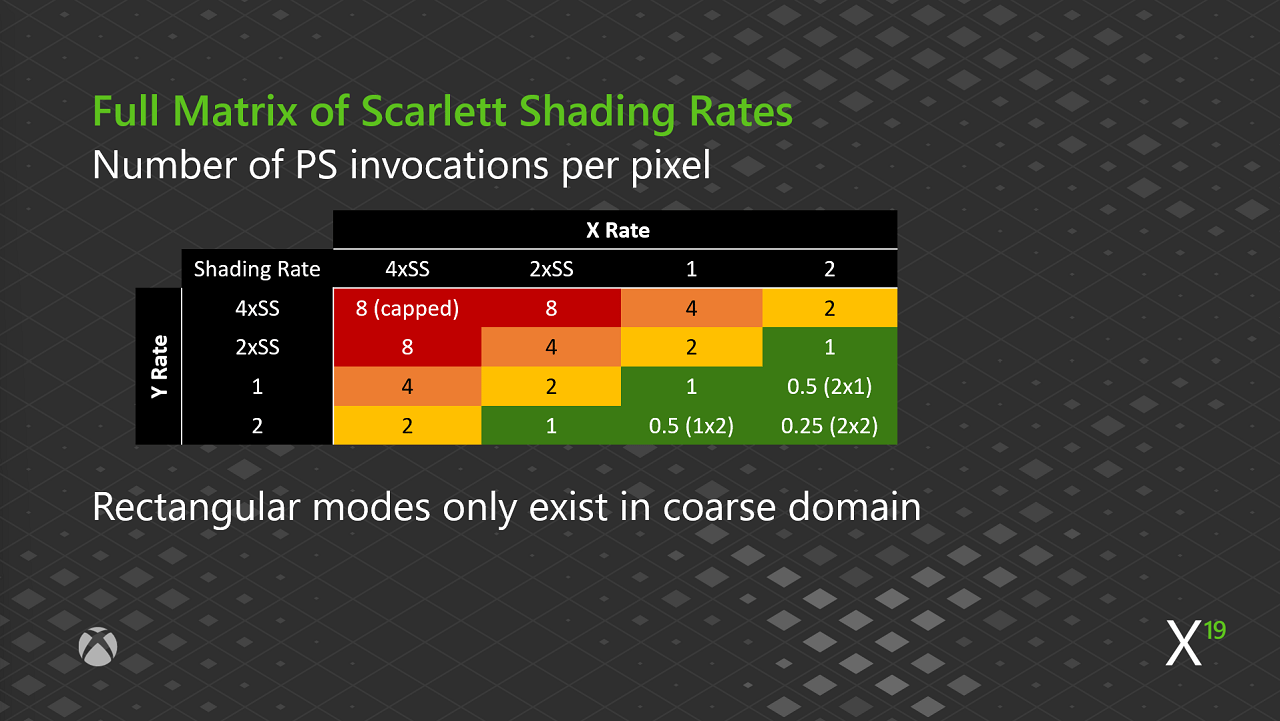 Full Matrix of Scarlett Shading Rates
Number of PS invocations per pixel

|  |  | X Rate |  |  |  |
|---|---|---|---|---|---|
|  | Shading Rate | 4xSS | 2xSS | 1 | 2 |
| Y Rate | 4xSS | 8 (capped) | 8 | 4 | 2 |
|  | 2xSS | 8 | 4 | 2 | 1 |
|  | 1 | 4 | 2 | 1 | 0.5 (2x1) |
|  | 2 | 2 | 1 | 0.5 (1x2) | 0.25 (2x2) |

Rectangular modes only exist in coarse domain

X19